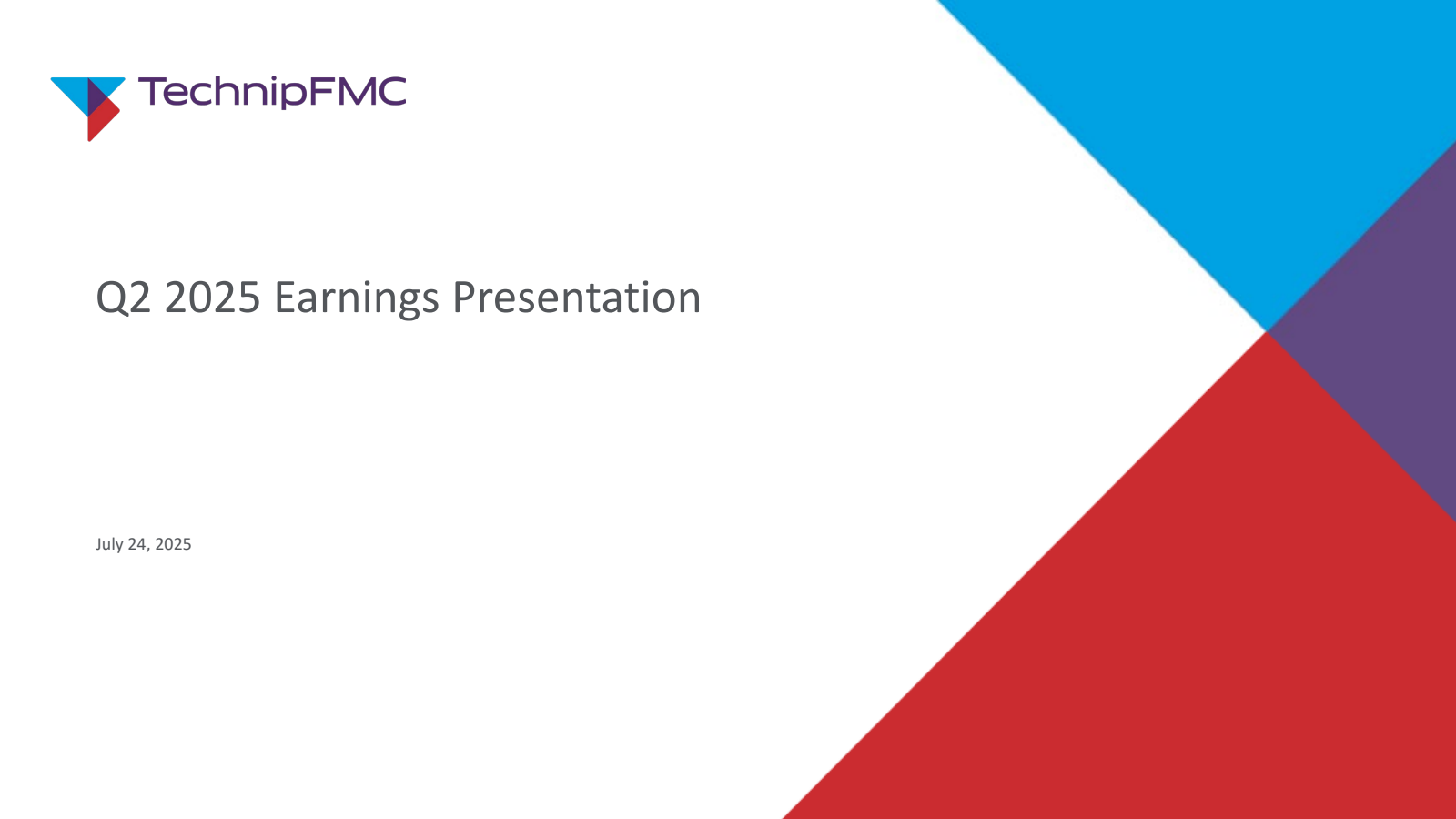 TechnipFMC

Q2 2025 Earnings Presentation

July 24, 2025